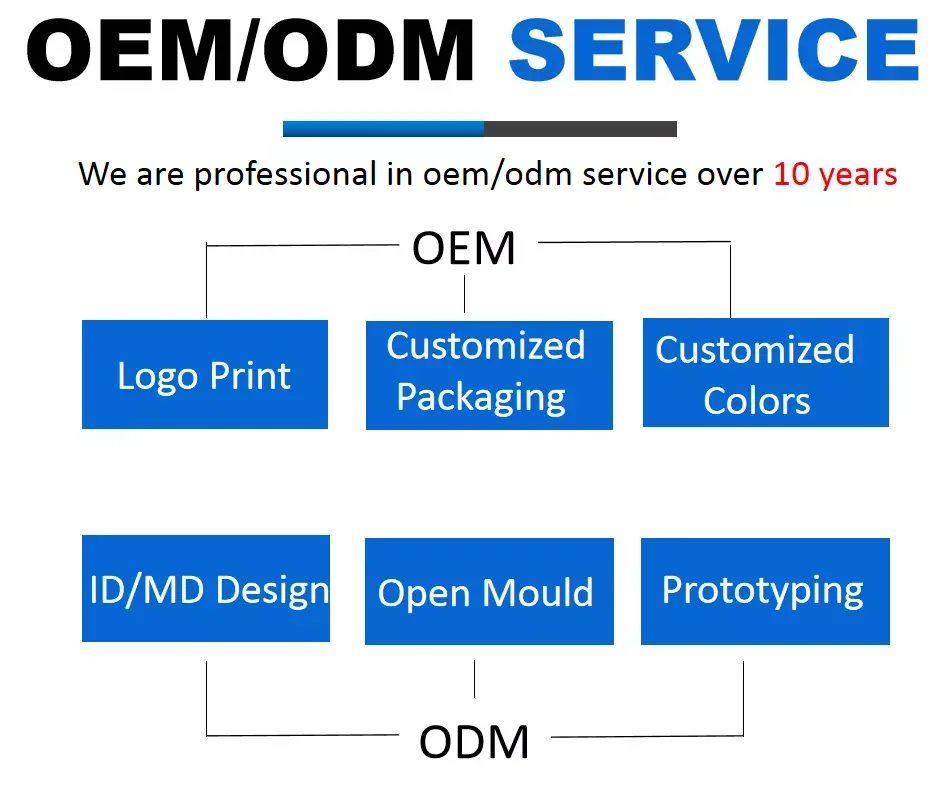 OEM/ODM SERVICE

We are professional in oem/odm service over 10 years

OEM

Logo Print

Customized Packaging

Customized Colors

ID/MD Design

Open Mould

Prototyping

ODM